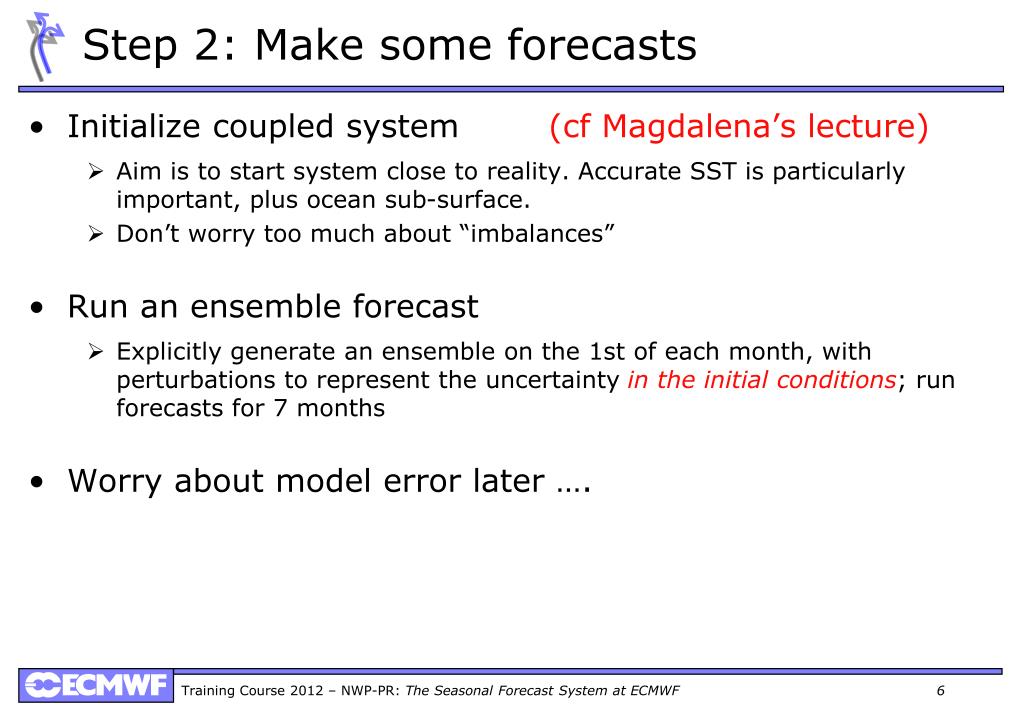 Step 2: Make some forecasts

• Initialize coupled system (cf Magdalena's lecture)

➢ Aim is to start system close to reality. Accurate SST is particularly important, plus ocean sub-surface.

➢ Don't worry too much about "imbalances"

• Run an ensemble forecast

➢ Explicitly generate an ensemble on the 1st of each month, with perturbations to represent the uncertainty in the initial conditions; run forecasts for 7 months

• Worry about model error later ….

ECMWF Training Course 2012 – NWP-PR: The Seasonal Forecast System at ECMWF 6